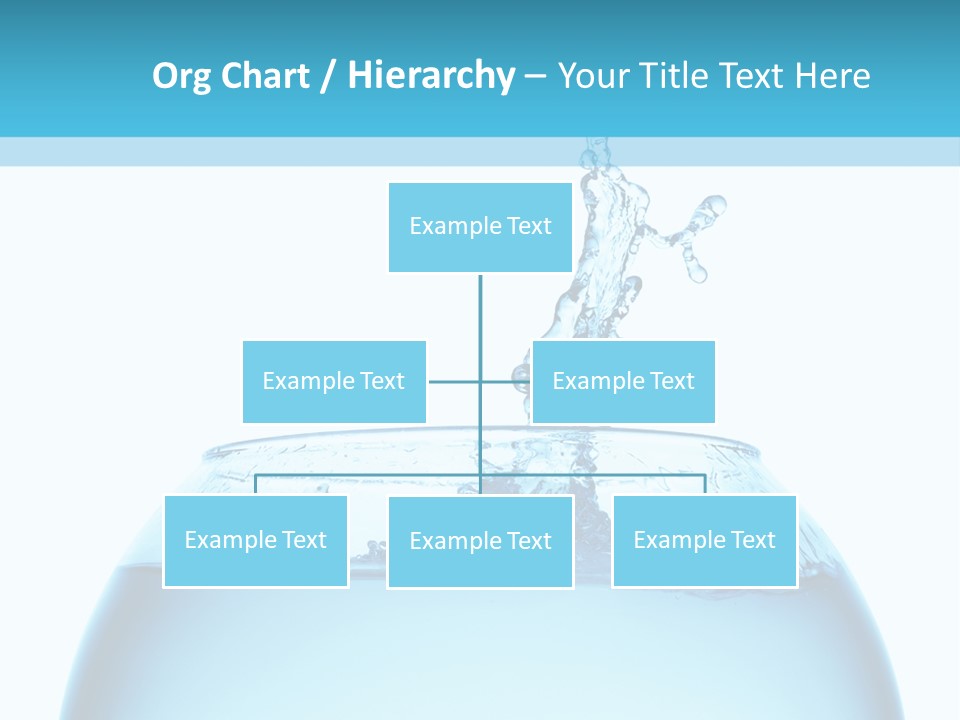 Org Chart / Hierarchy – Your Title Text Here

Example Text

Example Text

Example Text

Example Text

Example Text

Example Text